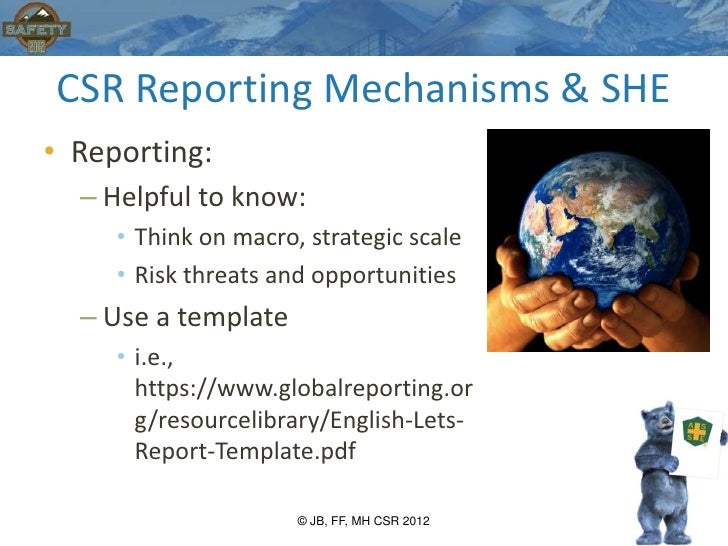 SAFETY 2012

CSR Reporting Mechanisms & SHE

• Reporting:

– Helpful to know:

• Think on macro, strategic scale

• Risk threats and opportunities

– Use a template

• i.e., https://www.globalreporting.org/resourcelibrary/English-Lets-Report-Template.pdf

A S S E

© JB, FF, MH CSR 2012